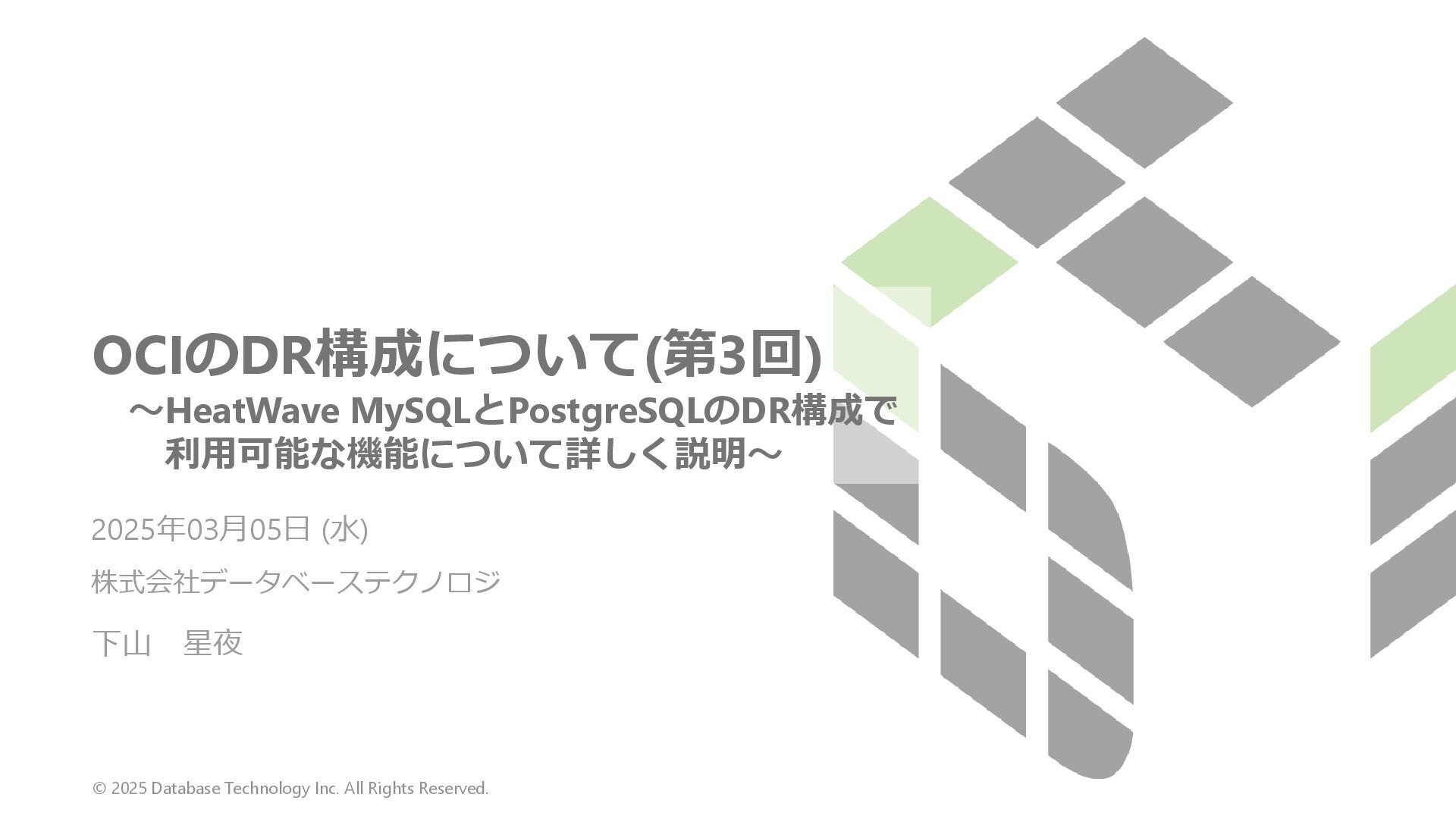 OCIのDR構成について(第3回)
～HeatWave MySQLとPostgreSQLのDR構成で利用可能な機能について詳しく説明～

2025年03月05日 (水)

株式会社データベーステクノロジ

下山　星夜

© 2025 Database Technology Inc. All Rights Reserved.